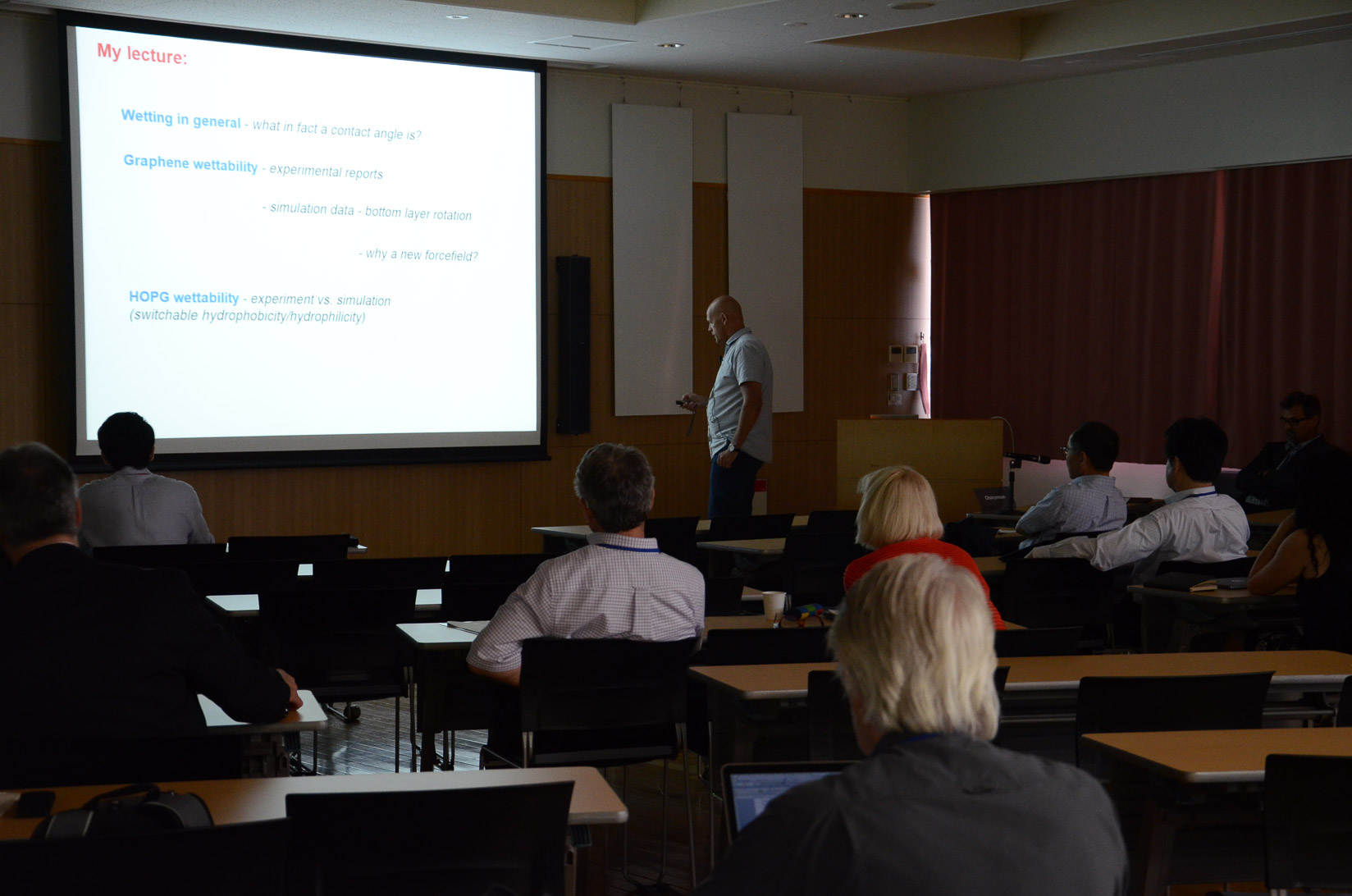 My lecture:

Wetting in general - what in fact a contact angle is?

Graphene wettability - experimental reports

- simulation data - bottom layer rotation

- why a new forcefield?

HOPG wettability - experiment vs. simulation (switchable hydrophobicity/hydrophilicity)